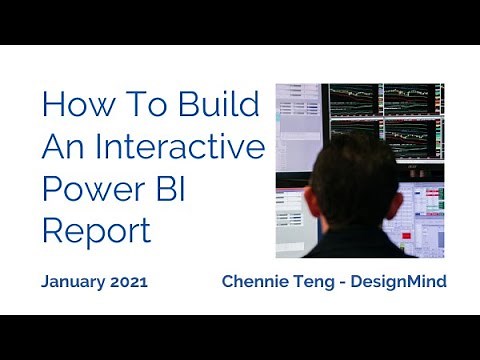 How To Build An Interactive Power BI Report

January 2021

Chennie Teng - DesignMind